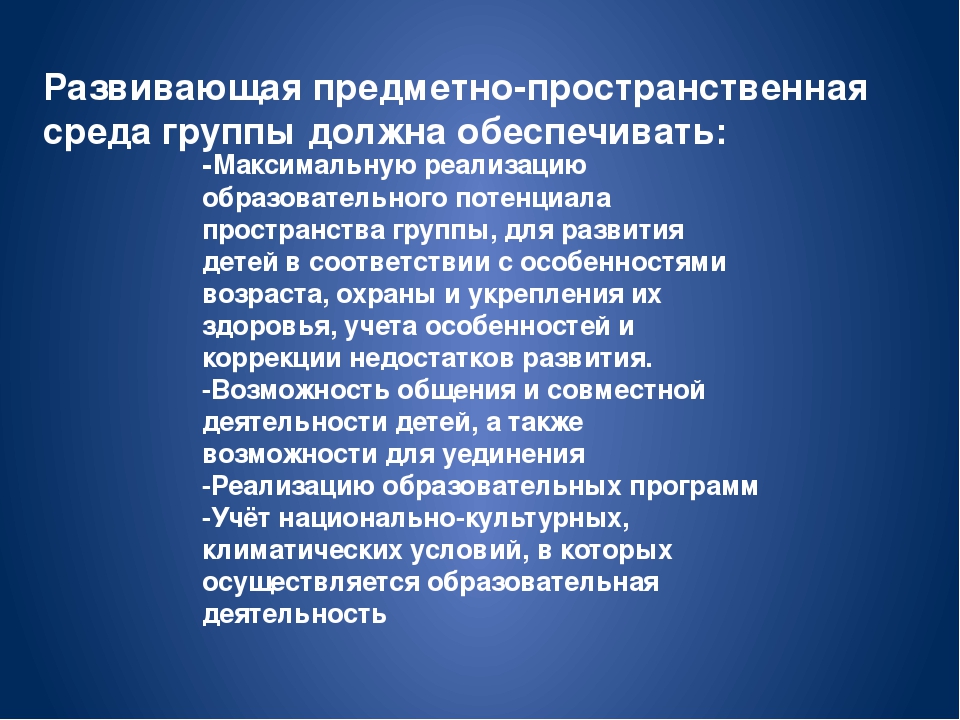 Развивающая предметно-пространственная среда группы должна обеспечивать:

-Максимальную реализацию образовательного потенциала пространства группы, для развития детей в соответствии с особенностями возраста, охраны и укрепления их здоровья, учета особенностей и коррекции недостатков развития.
-Возможность общения и совместной деятельности детей, а также возможности для уединения
-Реализацию образовательных программ
-Учёт национально-культурных, климатических условий, в которых осуществляется образовательная деятельность